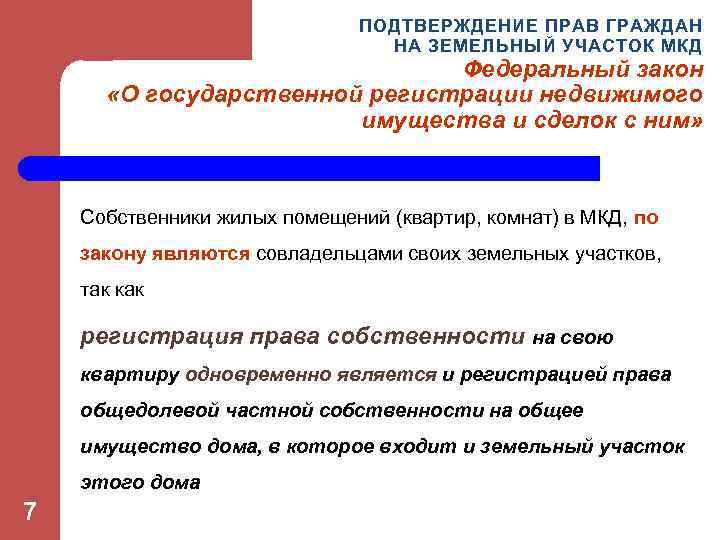 ПОДТВЕРЖДЕНИЕ ПРАВ ГРАЖДАН НА ЗЕМЕЛЬНЫЙ УЧАСТОК МКД
Федеральный закон «О государственной регистрации недвижимого имущества и сделок с ним»

Собственники жилых помещений (квартир, комнат) в МКД, по закону являются совладельцами своих земельных участков, так как

регистрация права собственности на свою квартиру одновременно является и регистрацией права общедолевой частной собственности на общее имущество дома, в которое входит и земельный участок этого дома

7